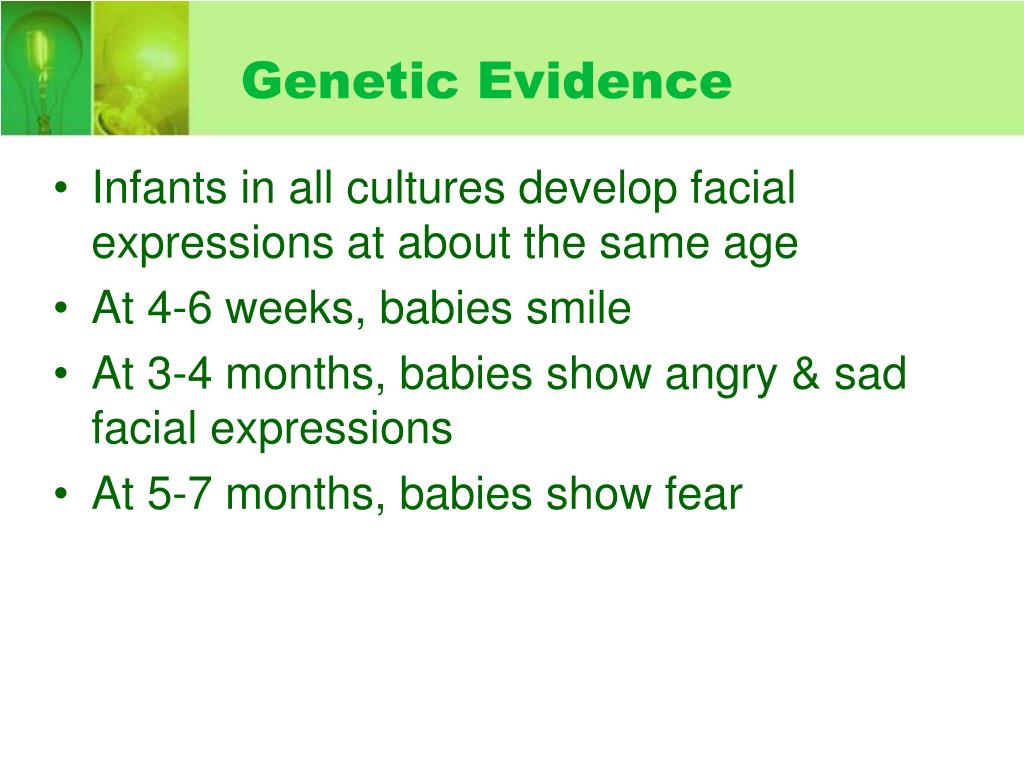 Genetic Evidence

• Infants in all cultures develop facial expressions at about the same age
• At 4-6 weeks, babies smile
• At 3-4 months, babies show angry & sad facial expressions
• At 5-7 months, babies show fear